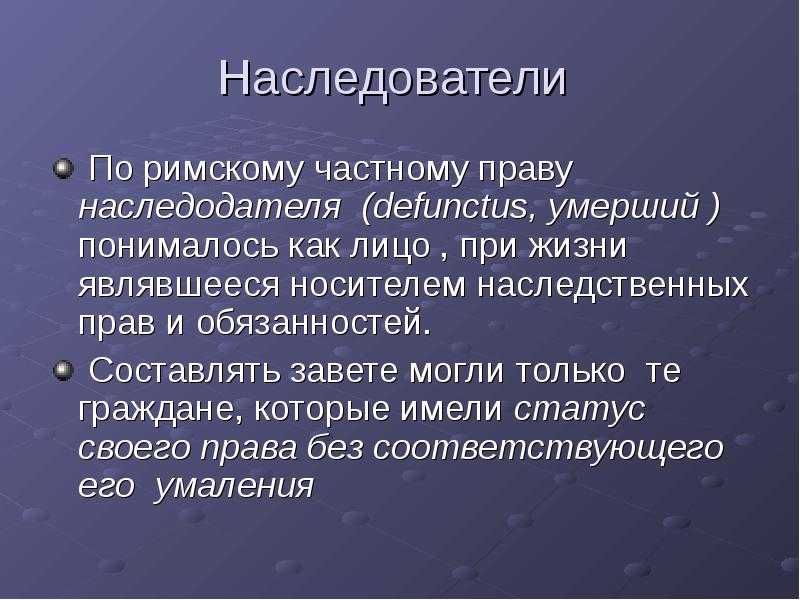 Наследователи

По римскому частному праву наследодателя (defunctus, умерший ) понималось как лицо , при жизни являвшееся носителем наследственных прав и обязанностей.

Составлять завете могли только те граждане, которые имели статус своего права без соответствующего его умаления